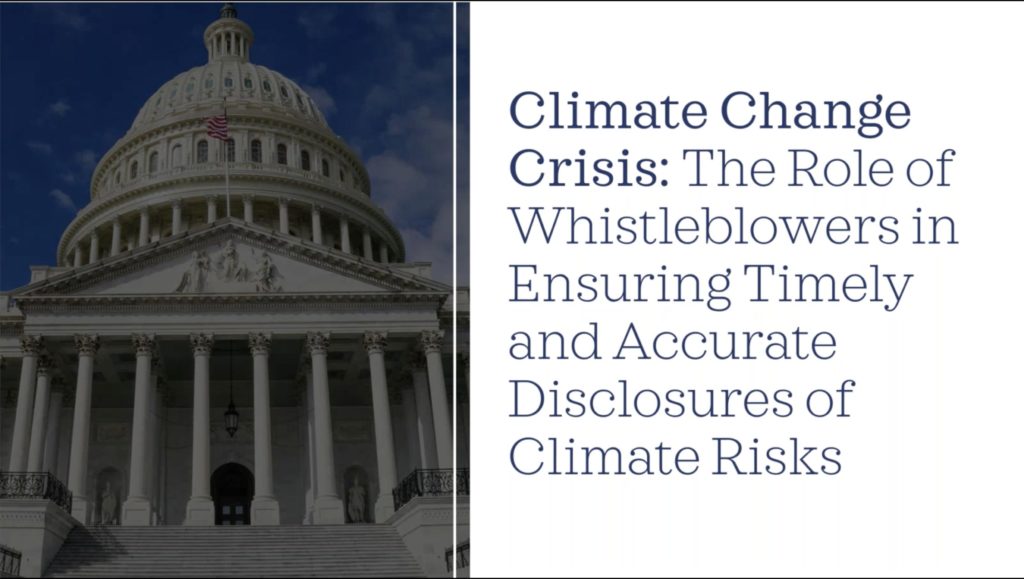 Climate Change Crisis: The Role of Whistleblowers in Ensuring Timely and Accurate Disclosures of Climate Risks